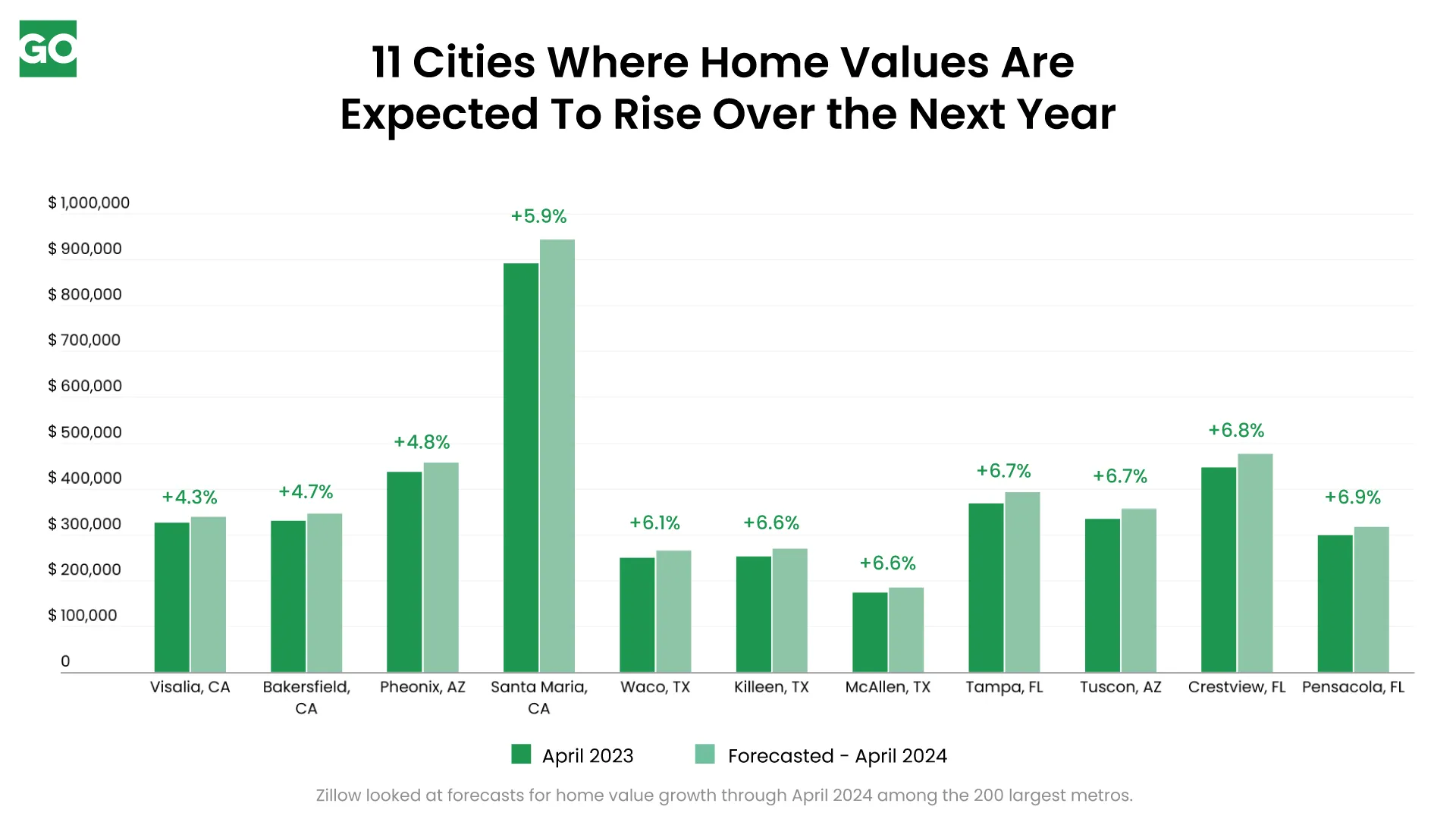 GO

11 Cities Where Home Values Are Expected To Rise Over the Next Year

$ 1,000,000
$ 900,000
$ 800,000
$ 700,000
$ 600,000
$ 500,000
$ 400,000
$ 300,000
$ 200,000
$ 100,000
0

+4.3%
+4.7%
+4.8%
+5.9%
+6.1%
+6.6%
+6.6%
+6.7%
+6.7%
+6.8%
+6.9%

Visalia, CA
Bakersfield, CA
Pheonix, AZ
Santa Maria, CA
Waco, TX
Killeen, TX
McAllen, TX
Tampa, FL
Tuscon, AZ
Crestview, FL
Pensacola, FL

April 2023
Forecasted - April 2024

Zillow looked at forecasts for home value growth through April 2024 among the 200 largest metros.